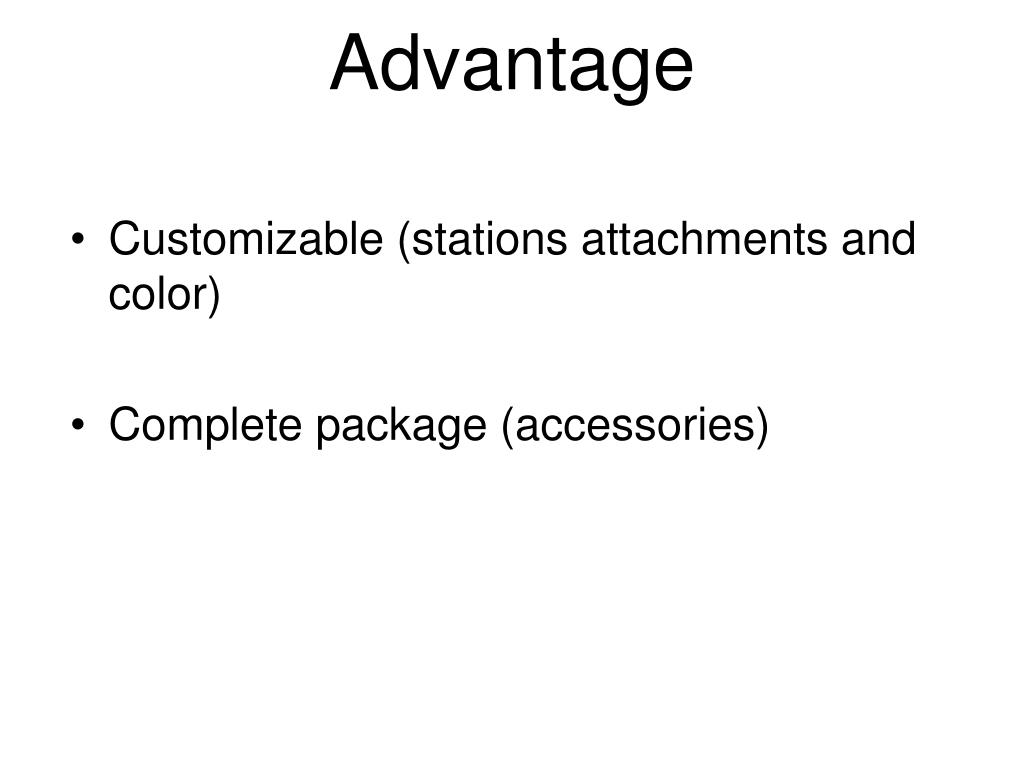 Advantage

• Customizable (stations attachments and color)

• Complete package (accessories)